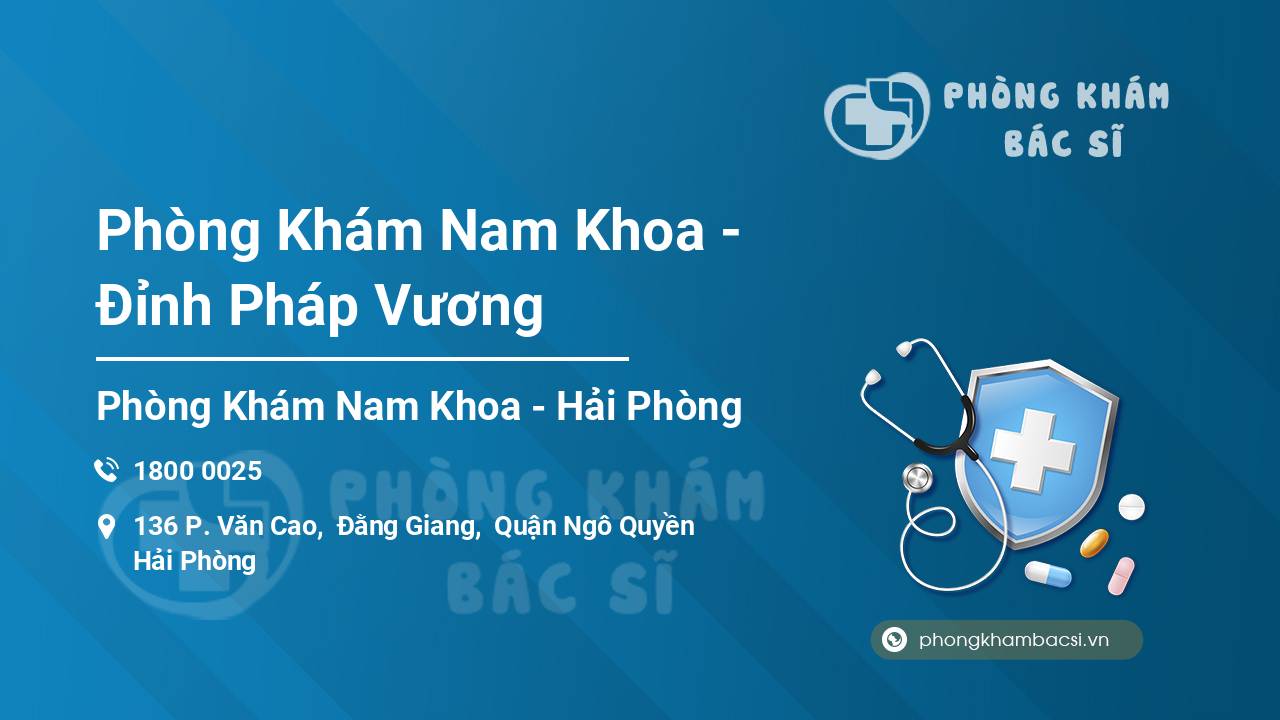 PHÒNG KHÁM BÁC SĨ

Phòng Khám Nam Khoa - Đỉnh Pháp Vương

Phòng Khám Nam Khoa - Hải Phòng

1800 0025

136 P. Văn Cao, Đằng Giang, Quận Ngô Quyền Hải Phòng

PHÒNG KHÁM BÁC SĨ

phongkhambacsi.vn